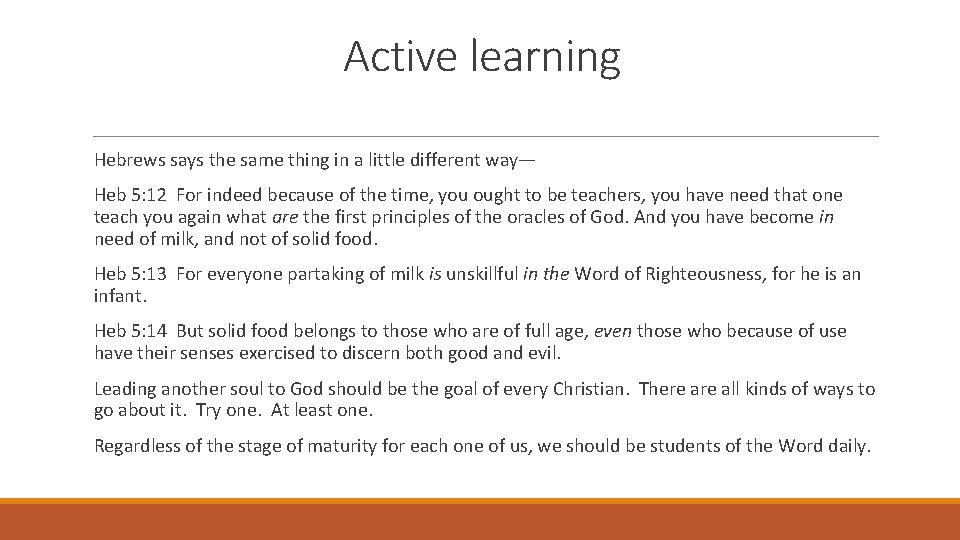 Active learning

Hebrews says the same thing in a little different way—

Heb 5:12 For indeed because of the time, you ought to be teachers, you have need that one teach you again what are the first principles of the oracles of God. And you have become in need of milk, and not of solid food.

Heb 5:13 For everyone partaking of milk is unskillful in the Word of Righteousness, for he is an infant.

Heb 5:14 But solid food belongs to those who are of full age, even those who because of use have their senses exercised to discern both good and evil.

Leading another soul to God should be the goal of every Christian. There are all kinds of ways to go about it. Try one. At least one.

Regardless of the stage of maturity for each one of us, we should be students of the Word daily.